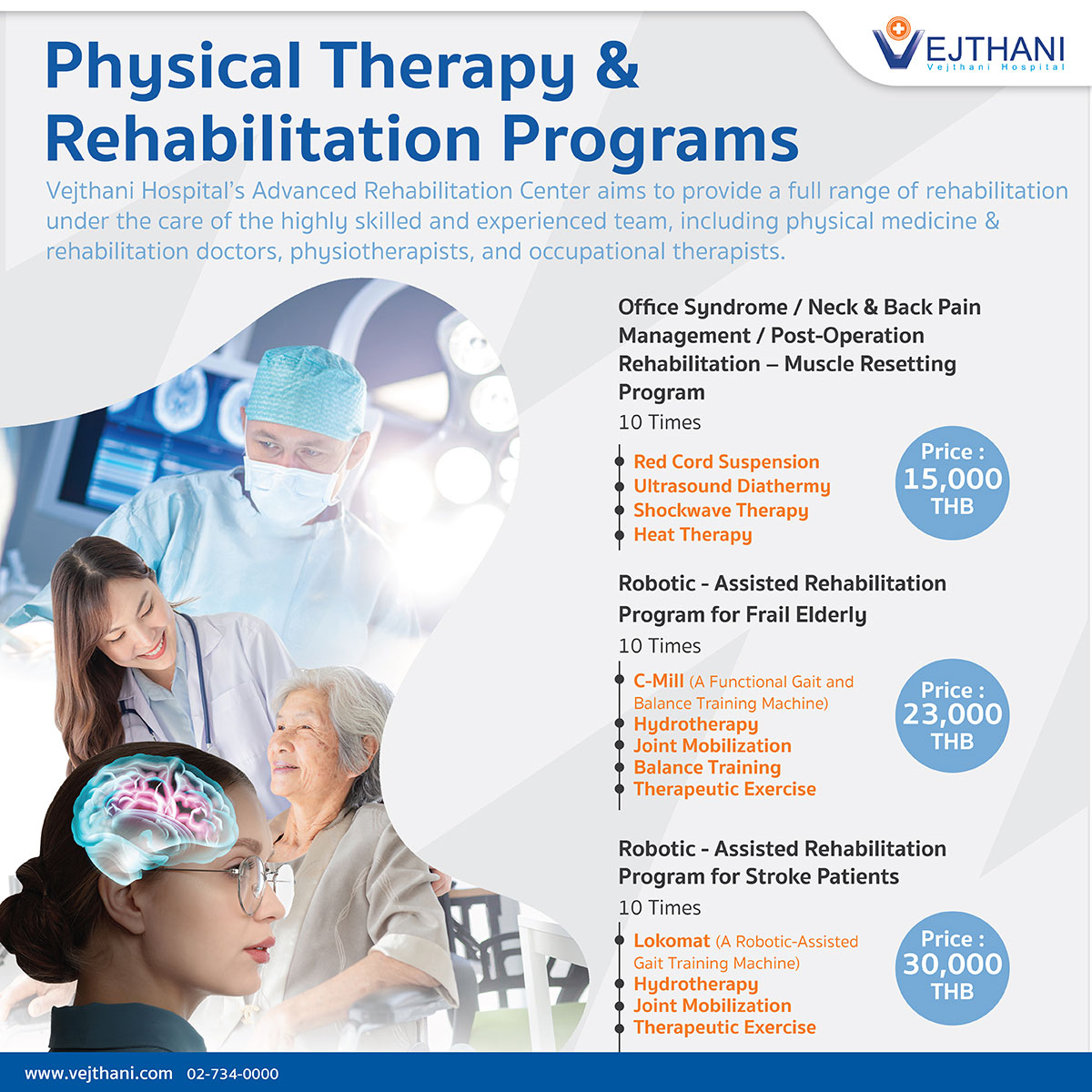 VEJTHANI
Vejthani Hospital

Physical Therapy & Rehabilitation Programs

Vejthani Hospital's Advanced Rehabilitation Center aims to provide a full range of rehabilitation under the care of the highly skilled and experienced team, including physical medicine & rehabilitation doctors, physiotherapists, and occupational therapists.

Office Syndrome / Neck & Back Pain Management / Post-Operation Rehabilitation – Muscle Resetting Program
10 Times
Red Cord Suspension
Ultrasound Diathermy
Shockwave Therapy
Heat Therapy

Price : 15,000 THB

Robotic - Assisted Rehabilitation Program for Frail Elderly
10 Times
C-Mill (A Functional Gait and Balance Training Machine)
Hydrotherapy
Joint Mobilization
Balance Training
Therapeutic Exercise

Price : 23,000 THB

Robotic - Assisted Rehabilitation Program for Stroke Patients
10 Times
Lokomat (A Robotic-Assisted Gait Training Machine)
Hydrotherapy
Joint Mobilization
Therapeutic Exercise

Price : 30,000 THB

www.vejthani.com 02-734-0000